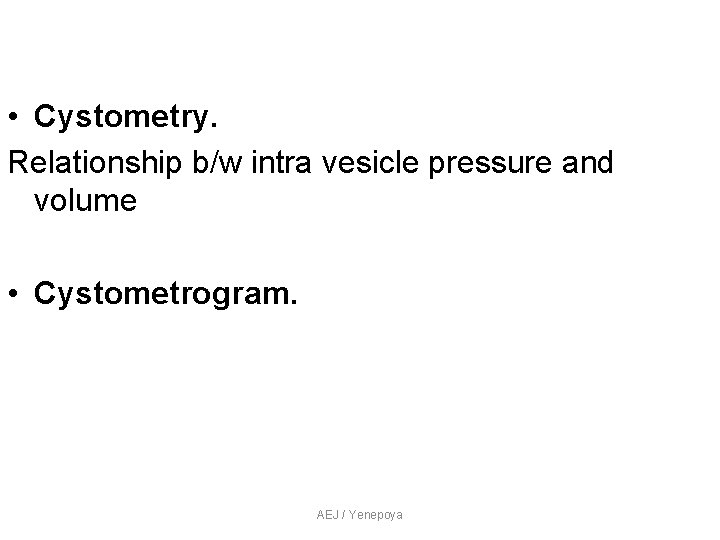 • Cystometry.

Relationship b/w intra vesicle pressure and volume

• Cystometrogram.

AEJ / Yenepoya